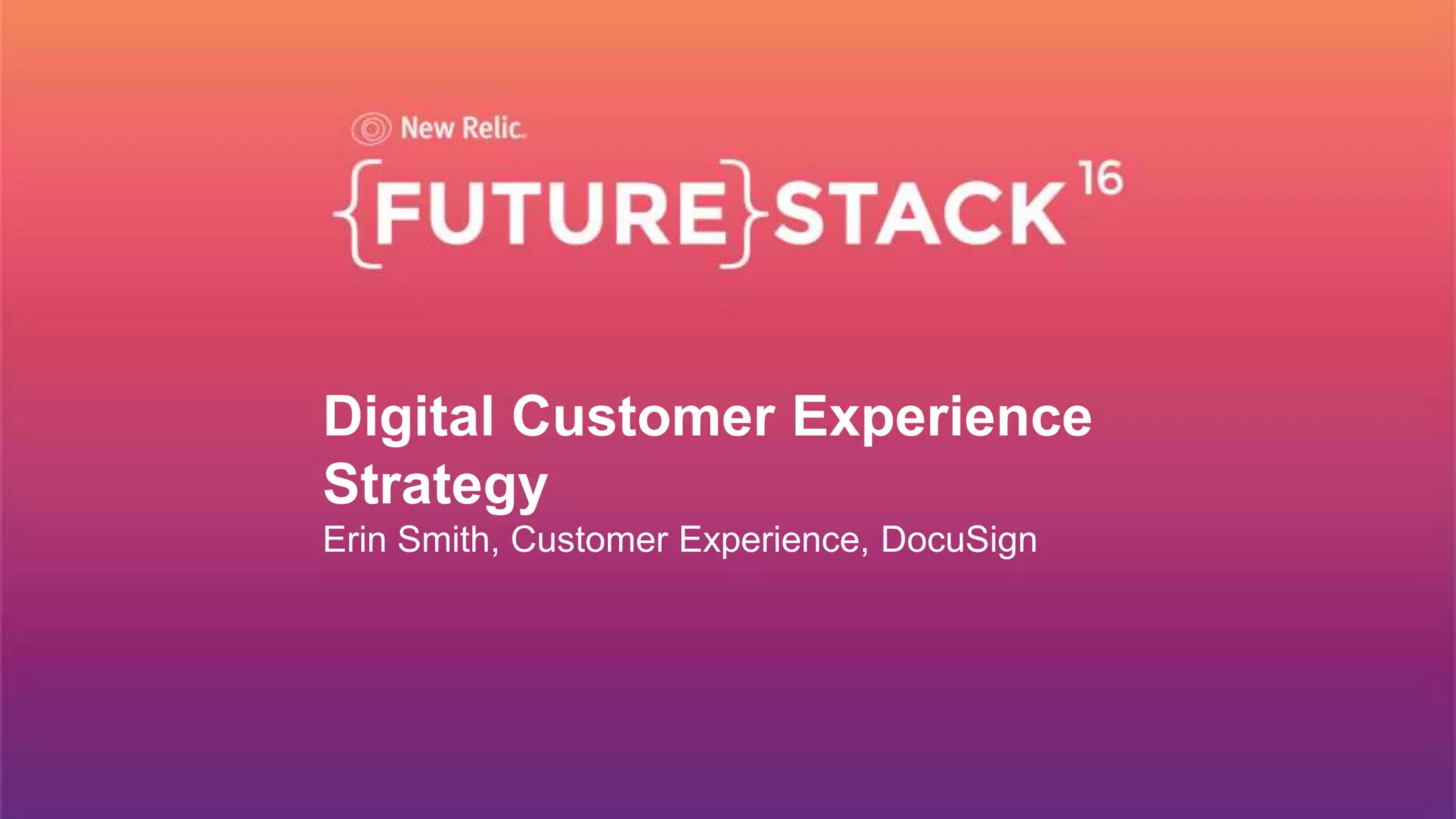 New Relic.

{FUTURE}STACK 16

Digital Customer Experience Strategy

Erin Smith, Customer Experience, DocuSign